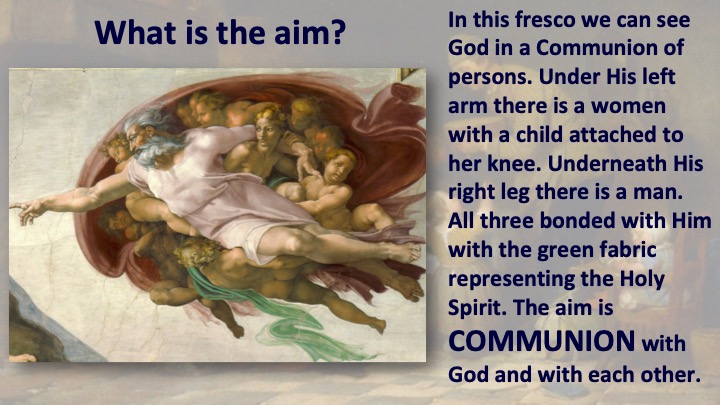 What is the aim?

In this fresco we can see God in a Communion of persons. Under His left arm there is a women with a child attached to her knee. Underneath His right leg there is a man. All three bonded with Him with the green fabric representing the Holy Spirit. The aim is COMMUNION with God and with each other.